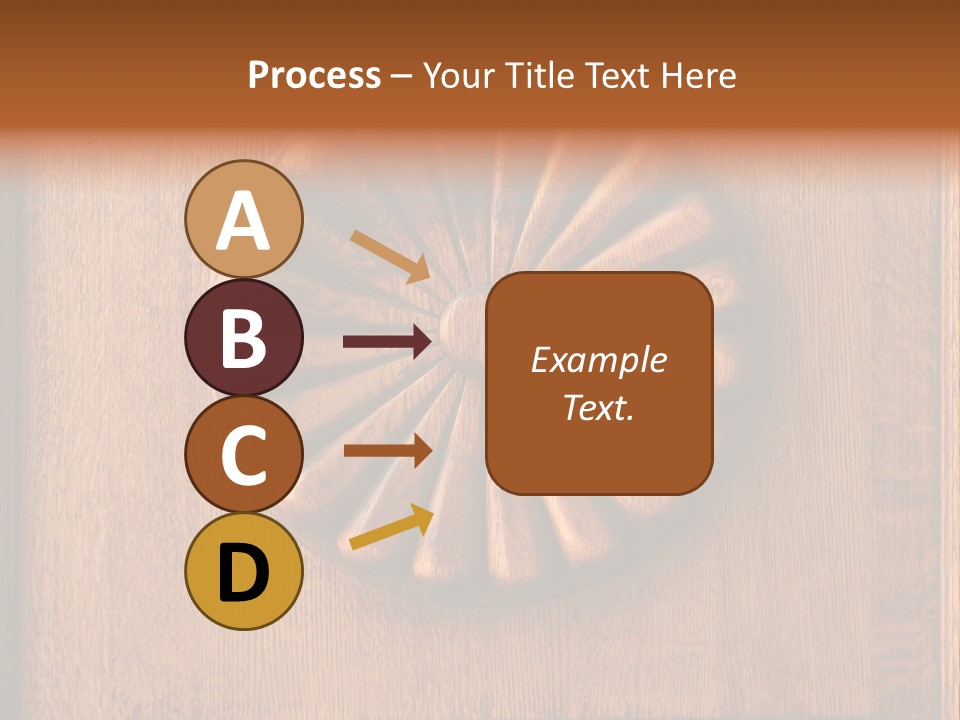 Process – Your Title Text Here

A

B

C

D

Example Text.